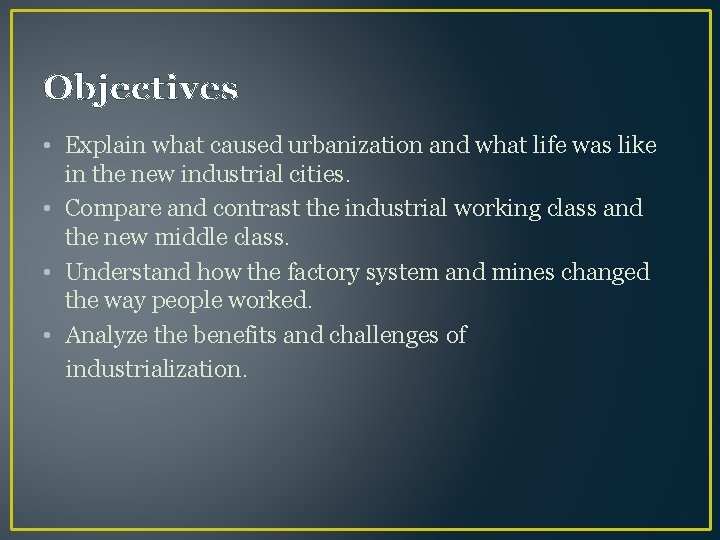 Objectives

• Explain what caused urbanization and what life was like in the new industrial cities.
• Compare and contrast the industrial working class and the new middle class.
• Understand how the factory system and mines changed the way people worked.
• Analyze the benefits and challenges of industrialization.